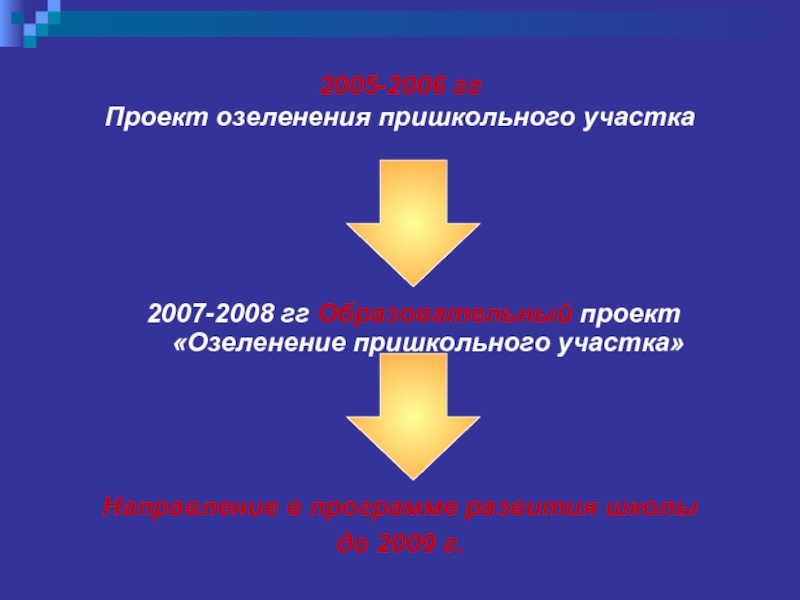 2005-2006 гг
Проект озеленения пришкольного участка

2007-2008 гг Образовательный проект «Озеленение пришкольного участка»

Направление в программе развития школы до 2009 г.